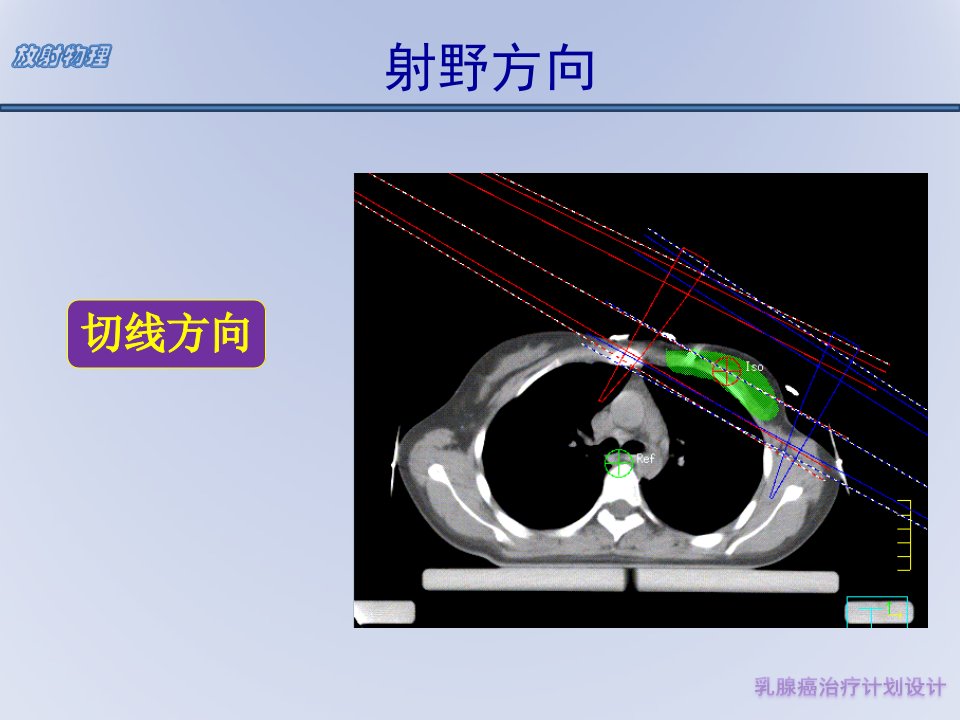 放射物理

射野方向

切线方向

Iso

Ref

乳腺癌治疗计划设计